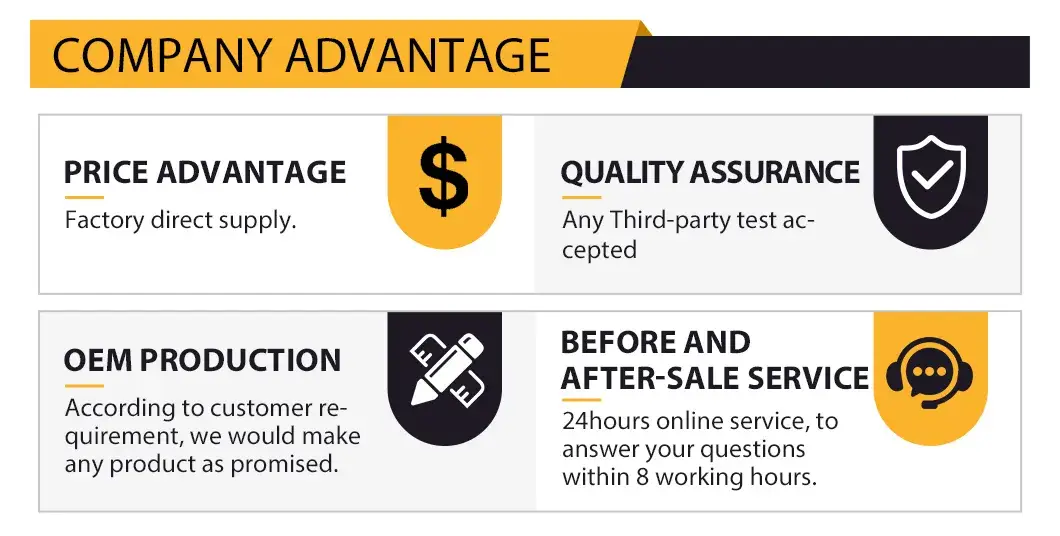 COMPANY ADVANTAGE

PRICE ADVANTAGE
Factory direct supply.

$

QUALITY ASSURANCE
Any Third-party test accepted

OEM PRODUCTION
According to customer requirement, we would make any product as promised.

BEFORE AND AFTER-SALE SERVICE
24hours online service, to answer your questions within 8 working hours.